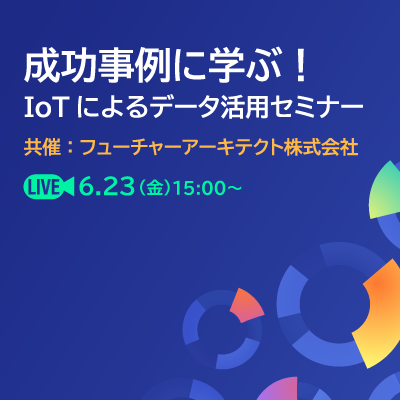 成功事例に学ぶ！
IoT によるデータ活用セミナー

共催：フューチャーアーキテクト株式会社

LIVE 6.23（金）15:00～